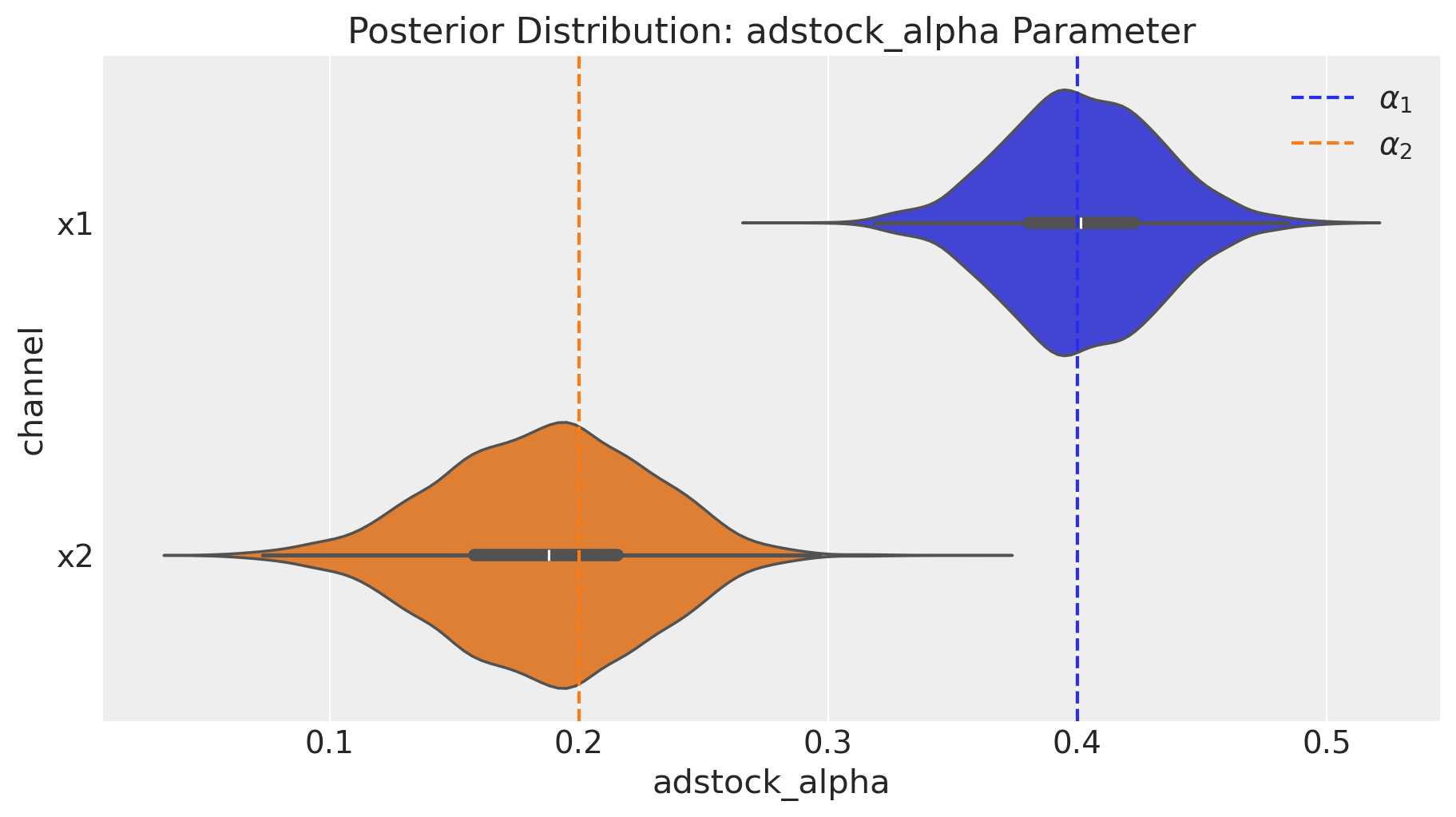 Posterior Distribution: adstock_alpha Parameter

$\alpha_1$
$\alpha_2$

channel

x1

x2

0.1
0.2
0.3
0.4
0.5

adstock_alpha